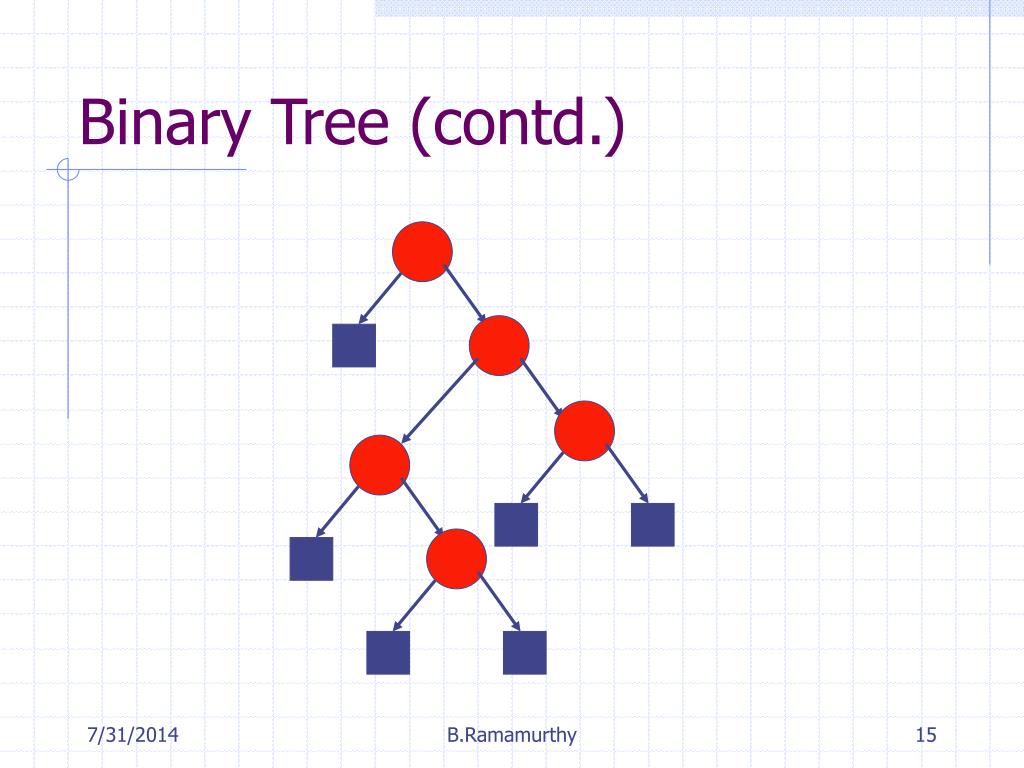 Binary Tree (contd.)

7/31/2014

B.Ramamurthy

15